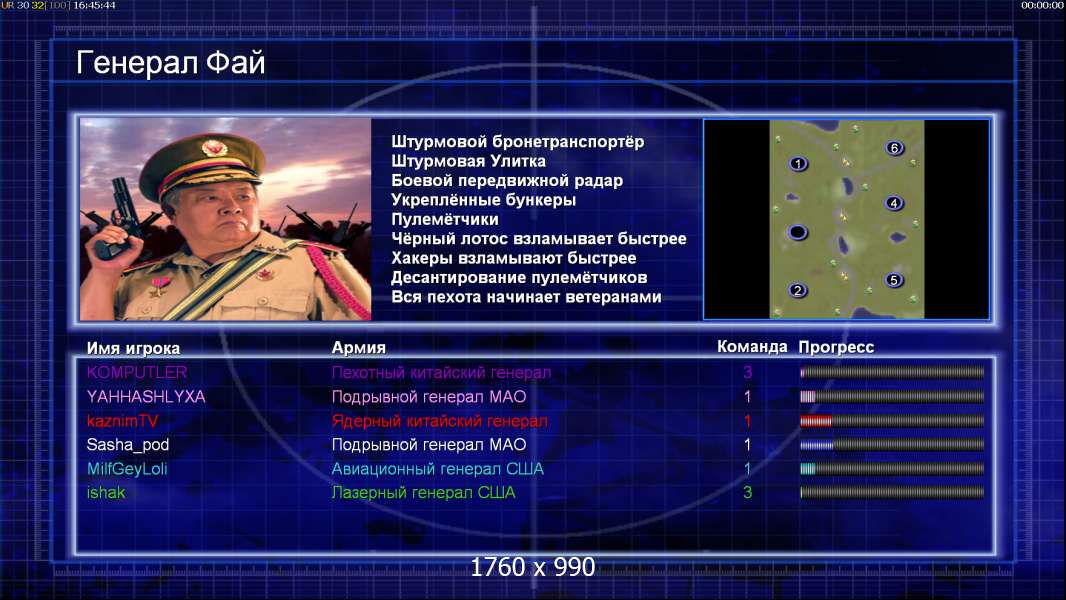 UR 30 32[100] 16:45:44

00:00:00

Генерал Фай

Штурмовой бронетранспортёр
Штурмовая Улитка
Боевой передвижной радар
Укреплённые бункеры
Пулемётчики
Чёрный лотос взламывает быстрее
Хакеры взламывают быстрее
Десантирование пулемётчиков
Вся пехота начинает ветеранами

1
6
4
5
2

| Имя игрока | Армия | Команда | Прогресс |
|---|---|---|---|
| KOMPUTLER | Пехотный китайский генерал | 3 | |
| YAHHASHLYXA | Подрывной генерал МАО | 1 | |
| kaznimTV | Ядерный китайский генерал | 1 | |
| Sasha_pod | Подрывной генерал МАО | 1 | |
| MilfGeyLoli | Авиационный генерал США | 1 | |
| ishak | Лазерный генерал США | 3 | |

1760 x 990